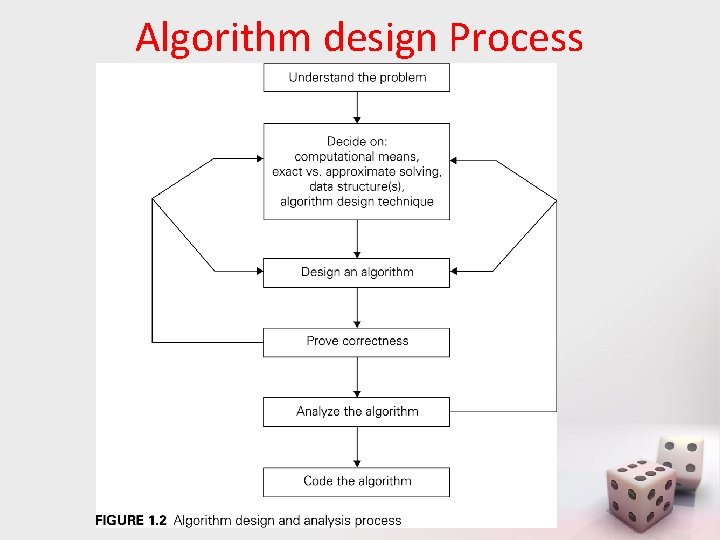 Algorithm design Process

Understand the problem

Decide on:
computational means,
exact vs. approximate solving,
data structure(s),
algorithm design technique

Design an algorithm

Prove correctness

Analyze the algorithm

Code the algorithm

FIGURE 1.2 Algorithm design and analysis process